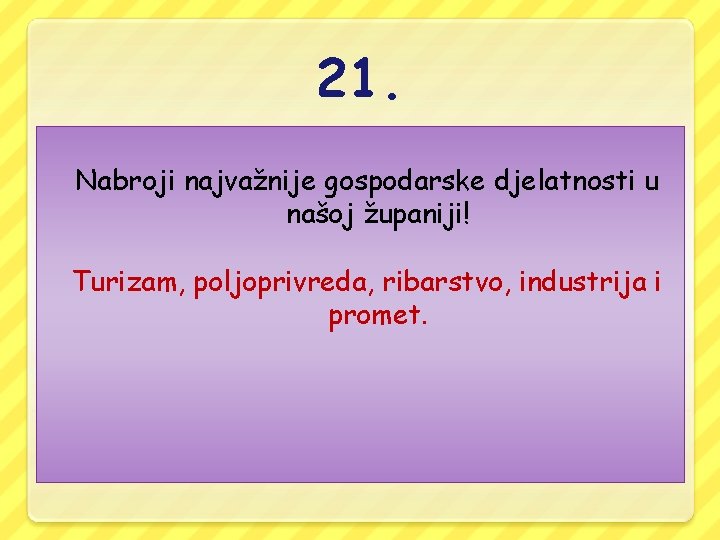 21.

Nabroji najvažnije gospodarske djelatnosti u našoj županiji!

Turizam, poljoprivreda, ribarstvo, industrija i promet.